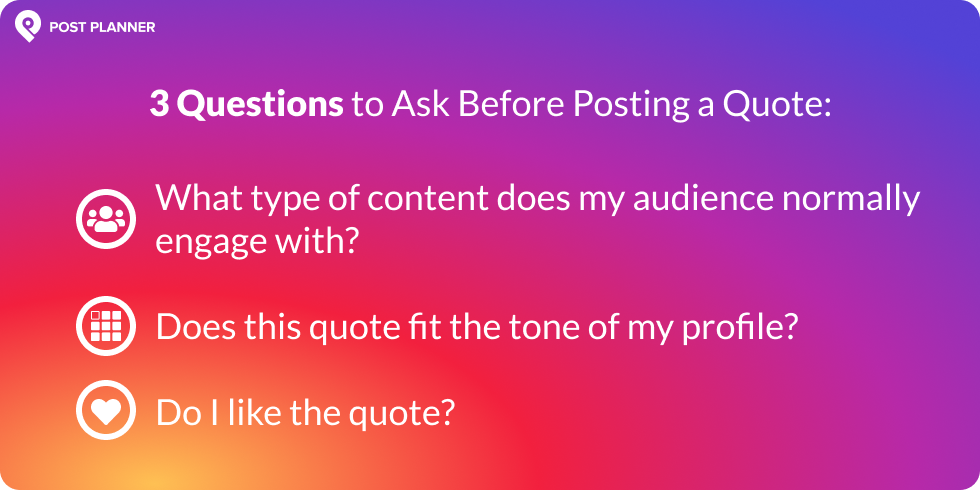 POST PLANNER

3 Questions to Ask Before Posting a Quote:

What type of content does my audience normally engage with?

Does this quote fit the tone of my profile?

Do I like the quote?